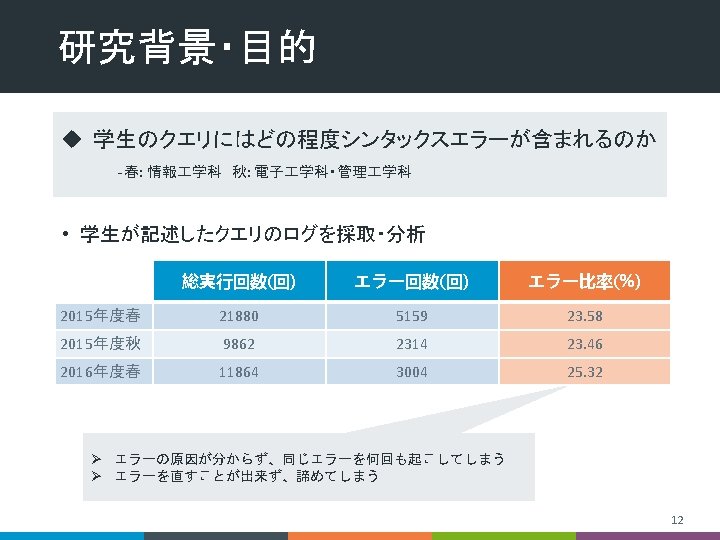 研究背景・目的

◆ 学生のクエリにはどの程度シンタックスエラーが含まれるのか

-春: 情報工学科　秋: 電子工学科・管理工学科

• 学生が記述したクエリのログを採取・分析

| | 総実行回数(回) | エラー回数(回) | エラー比率(%) |
|---|---|---|---|
| 2015年度春 | 21880 | 5159 | 23.58 |
| 2015年度秋 | 9862 | 2314 | 23.46 |
| 2016年度春 | 11864 | 3004 | 25.32 |

➢ エラーの原因が分からず、同じエラーを何回も起こしてしまう
➢ エラーを直すことが出来ず、諦めてしまう

12